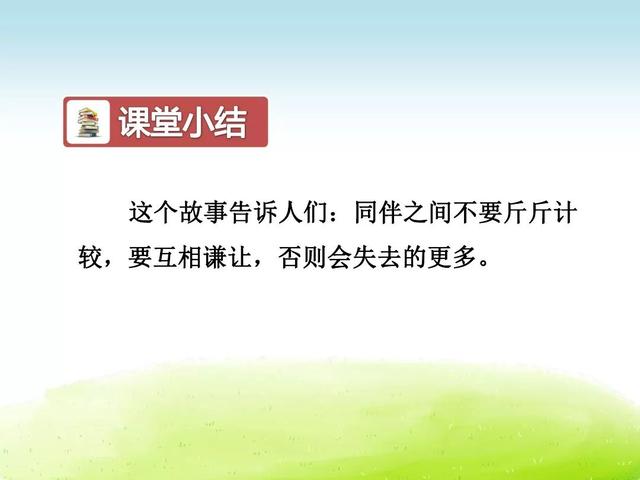 课堂小结

这个故事告诉人们：同伴之间不要斤斤计较，要互相谦让，否则会失去的更多。